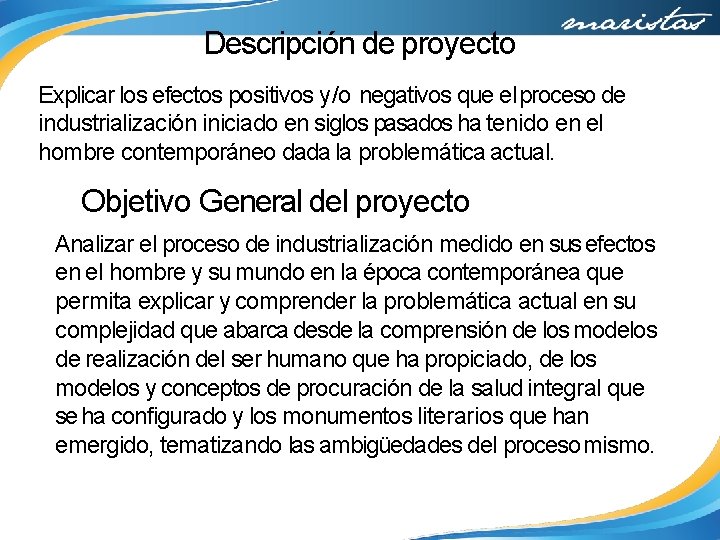 maristas

Descripción de proyecto

Explicar los efectos positivos y/o negativos que el proceso de industrialización iniciado en siglos pasados ha tenido en el hombre contemporáneo dada la problemática actual.

Objetivo General del proyecto

Analizar el proceso de industrialización medido en sus efectos en el hombre y su mundo en la época contemporánea que permita explicar y comprender la problemática actual en su complejidad que abarca desde la comprensión de los modelos de realización del ser humano que ha propiciado, de los modelos y conceptos de procuración de la salud integral que se ha configurado y los monumentos literarios que han emergido, tematizando las ambigüedades del proceso mismo.